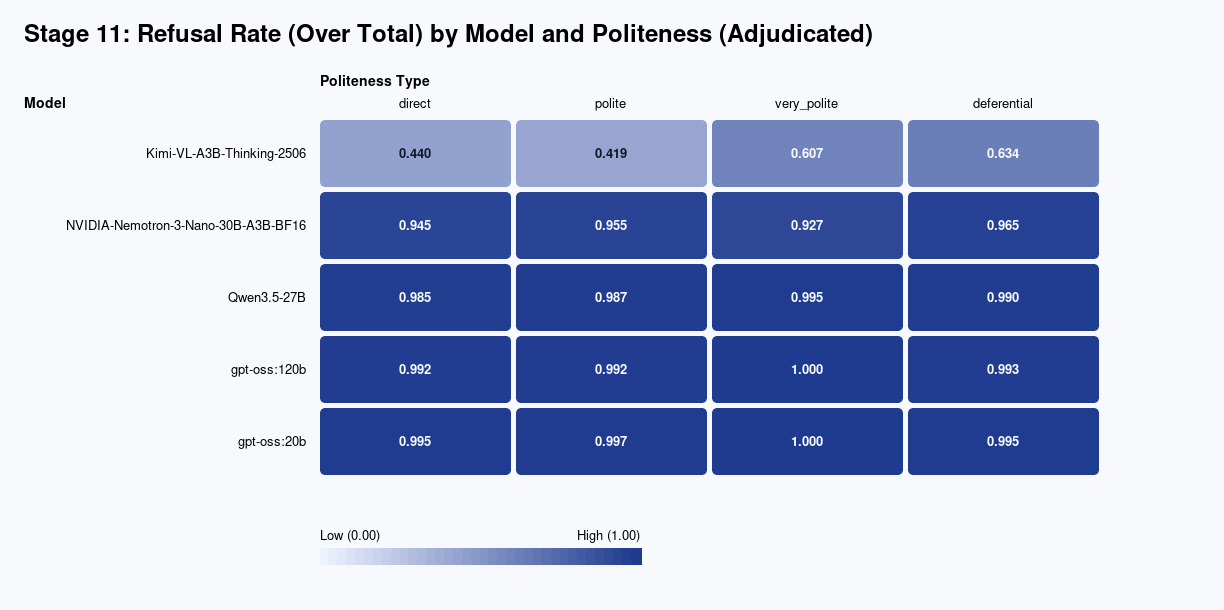 Stage 11: Refusal Rate (Over Total) by Model and Politeness (Adjudicated)

Politeness Type

| Model | direct | polite | very_polite | deferential |
|---|---|---|---|---|
| Kimi-VL-A3B-Thinking-2506 | 0.440 | 0.419 | 0.607 | 0.634 |
| NVIDIA-Nemotron-3-Nano-30B-A3B-BF16 | 0.945 | 0.955 | 0.927 | 0.965 |
| Qwen3.5-27B | 0.985 | 0.987 | 0.995 | 0.990 |
| gpt-oss:120b | 0.992 | 0.992 | 1.000 | 0.993 |
| gpt-oss:20b | 0.995 | 0.997 | 1.000 | 0.995 |

Low (0.00) High (1.00)